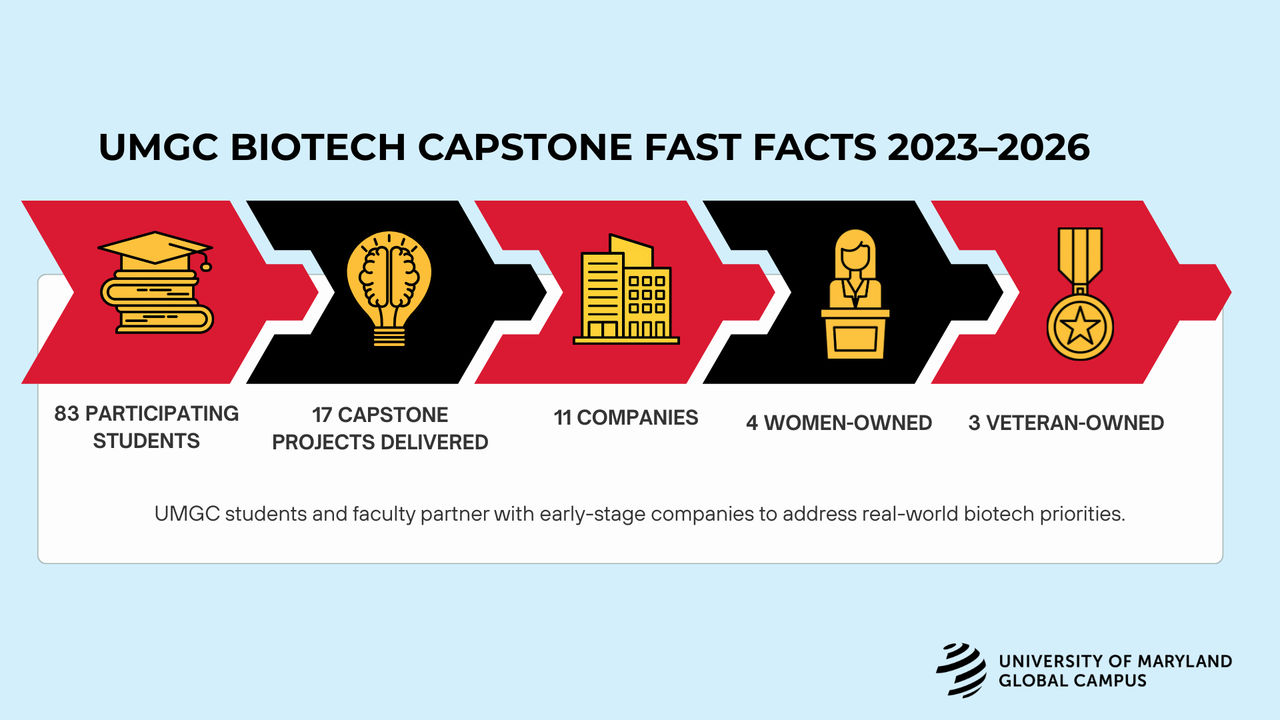 UMGC BIOTECH CAPSTONE FAST FACTS 2023–2026

83 PARTICIPATING STUDENTS

17 CAPSTONE PROJECTS DELIVERED

11 COMPANIES

4 WOMEN-OWNED

3 VETERAN-OWNED

UMGC students and faculty partner with early-stage companies to address real-world biotech priorities.

UNIVERSITY OF MARYLAND GLOBAL CAMPUS